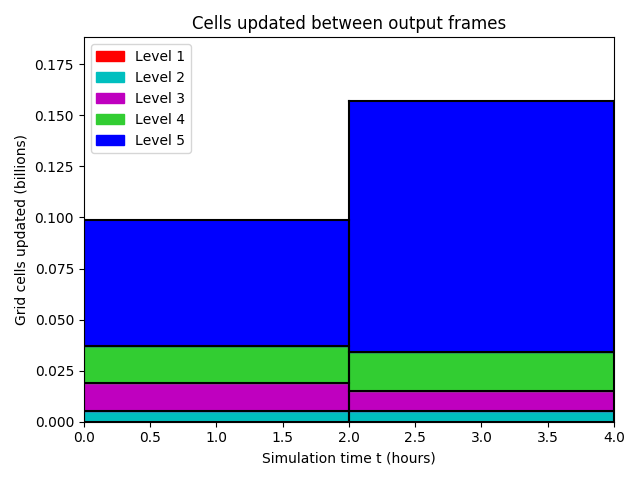 Cells updated between output frames

Level 1
Level 2
Level 3
Level 4
Level 5

Grid cells updated (billions)

0.175
0.150
0.125
0.100
0.075
0.050
0.025
0.000

0.0 0.5 1.0 1.5 2.0 2.5 3.0 3.5 4.0

Simulation time t (hours)